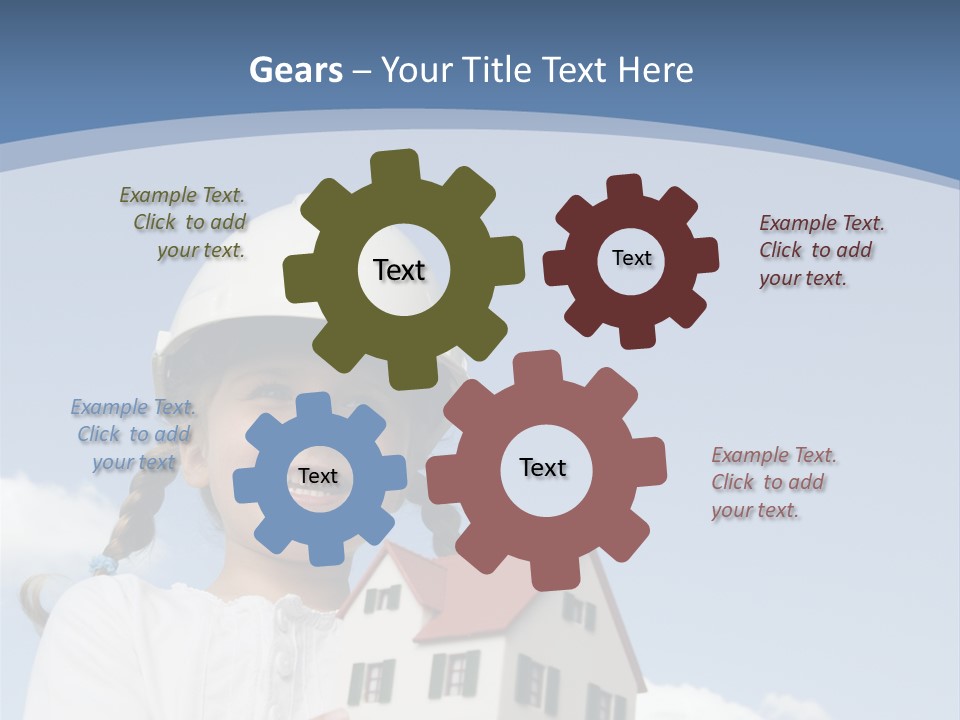 Gears – Your Title Text Here

Example Text. Click to add your text.

Text

Text

Example Text. Click to add your text.

Example Text. Click to add your text

Text

Text

Example Text. Click to add your text.